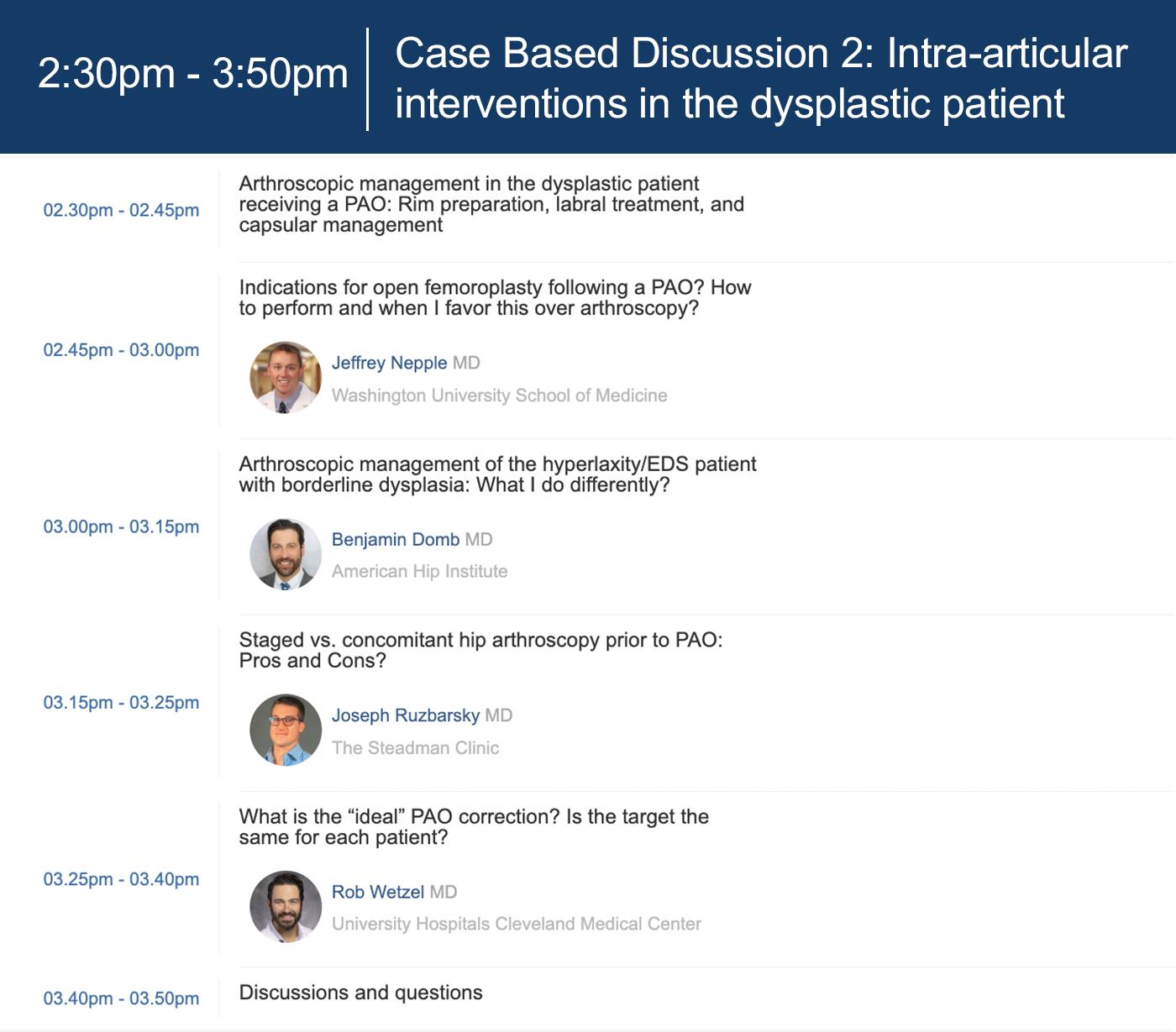 2:30pm - 3:50pm

Case Based Discussion 2: Intra-articular interventions in the dysplastic patient

02.30pm - 02.45pm

Arthroscopic management in the dysplastic patient receiving a PAO: Rim preparation, labral treatment, and capsular management

02.45pm - 03.00pm

Indications for open femoroplasty following a PAO? How to perform and when I favor this over arthroscopy?

Jeffrey Nepple MD
Washington University School of Medicine

03.00pm - 03.15pm

Arthroscopic management of the hyperlaxity/EDS patient with borderline dysplasia: What I do differently?

Benjamin Domb MD
American Hip Institute

03.15pm - 03.25pm

Staged vs. concomitant hip arthroscopy prior to PAO: Pros and Cons?

Joseph Ruzbarsky MD
The Steadman Clinic

03.25pm - 03.40pm

What is the “ideal” PAO correction? Is the target the same for each patient?

Rob Wetzel MD
University Hospitals Cleveland Medical Center

03.40pm - 03.50pm

Discussions and questions